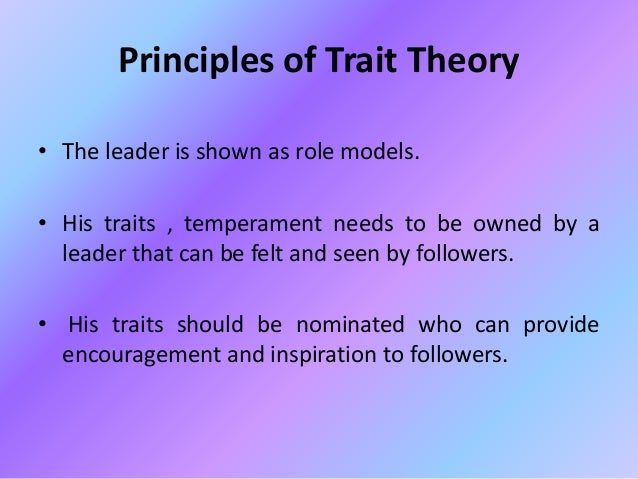 Principles of Trait Theory

• The leader is shown as role models.

• His traits , temperament needs to be owned by a leader that can be felt and seen by followers.

• His traits should be nominated who can provide encouragement and inspiration to followers.